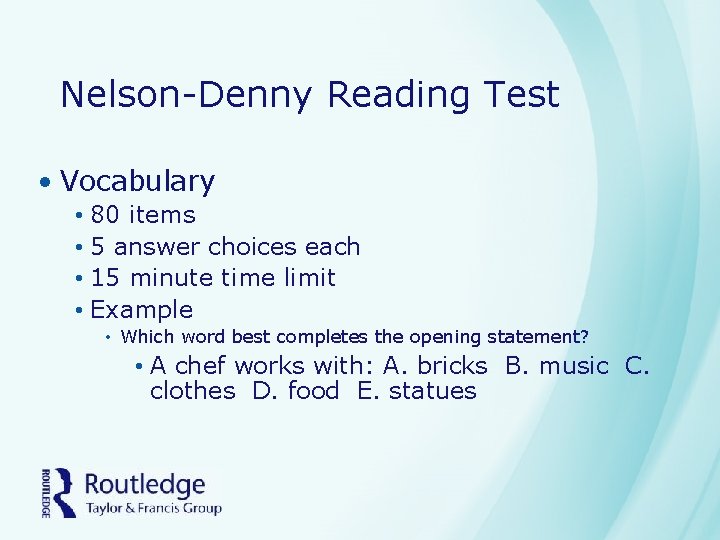 Nelson-Denny Reading Test

• Vocabulary
• 80 items
• 5 answer choices each
• 15 minute time limit
• Example
• Which word best completes the opening statement?
• A chef works with: A. bricks B. music C. clothes D. food E. statues

ROUTLEDGE Routledge Taylor & Francis Group